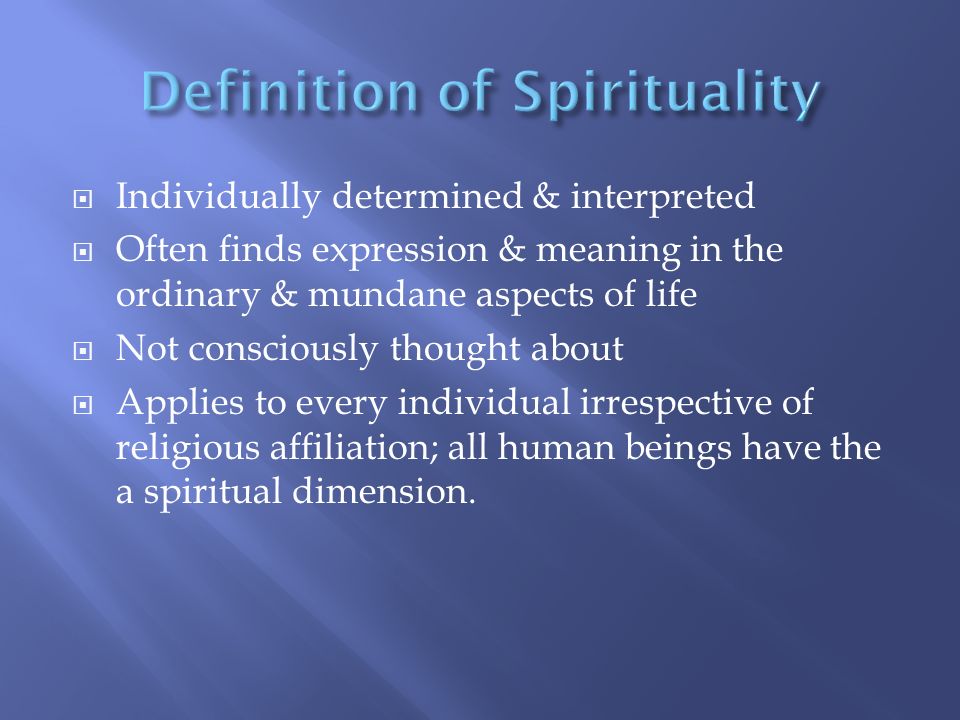 Definition of Spirituality

Individually determined & interpreted

Often finds expression & meaning in the ordinary & mundane aspects of life

Not consciously thought about

Applies to every individual irrespective of religious affiliation; all human beings have the a spiritual dimension.